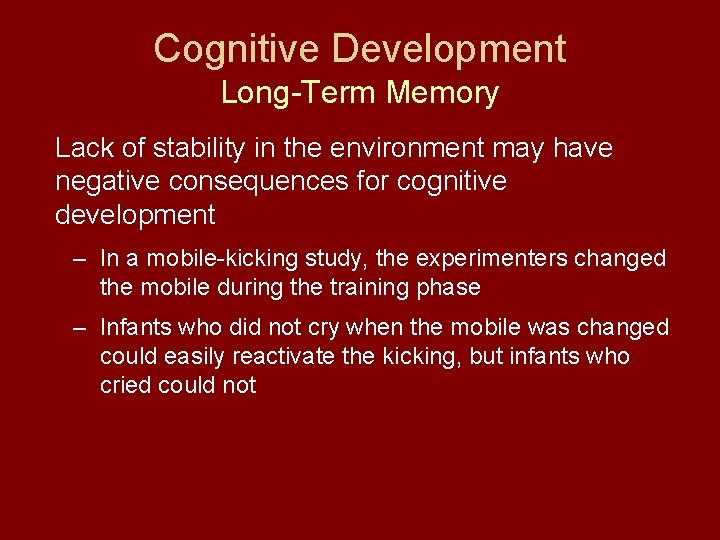 Cognitive Development
Long-Term Memory

Lack of stability in the environment may have negative consequences for cognitive development

– In a mobile-kicking study, the experimenters changed the mobile during the training phase

– Infants who did not cry when the mobile was changed could easily reactivate the kicking, but infants who cried could not